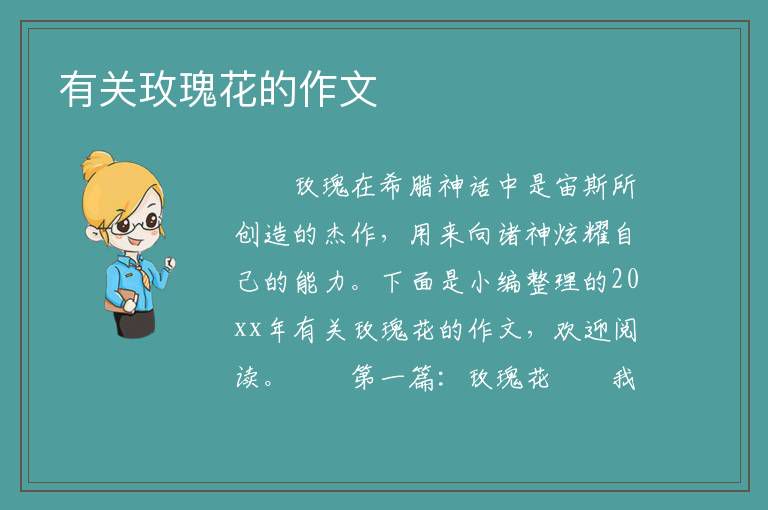 有关玫瑰花的作文

玫瑰在希腊神话中是宙斯所创造的杰作，用来向诸神炫耀自己的能力。下面是小编整理的20xx年有关玫瑰花的作文，欢迎阅读。 第一篇：玫瑰花 我